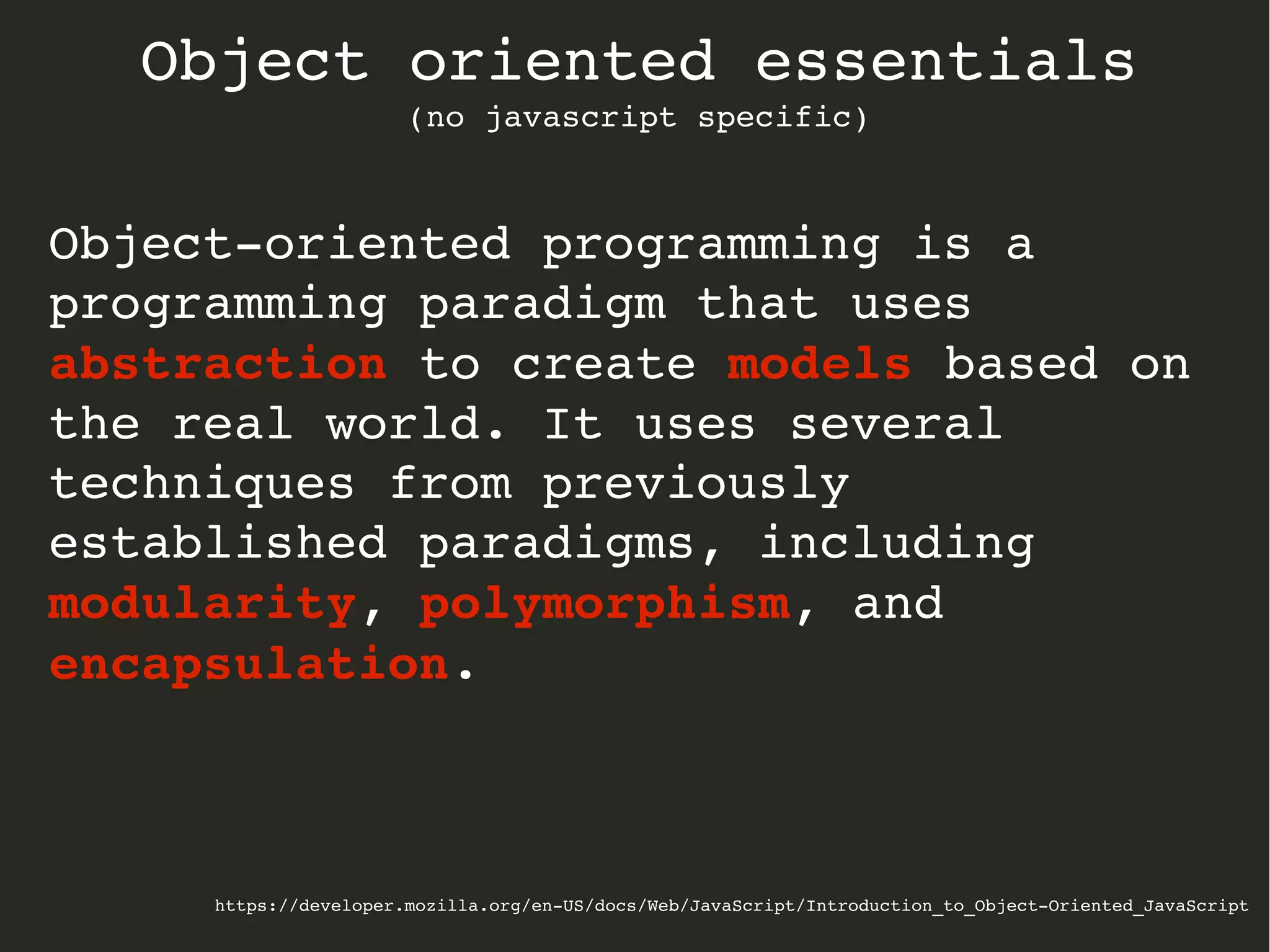 Object oriented essentials
(no javascript specific)

Object-oriented programming is a programming paradigm that uses abstraction to create models based on the real world. It uses several techniques from previously established paradigms, including modularity, polymorphism, and encapsulation.

https://developer.mozilla.org/en-US/docs/Web/JavaScript/Introduction_to_Object-Oriented_JavaScript